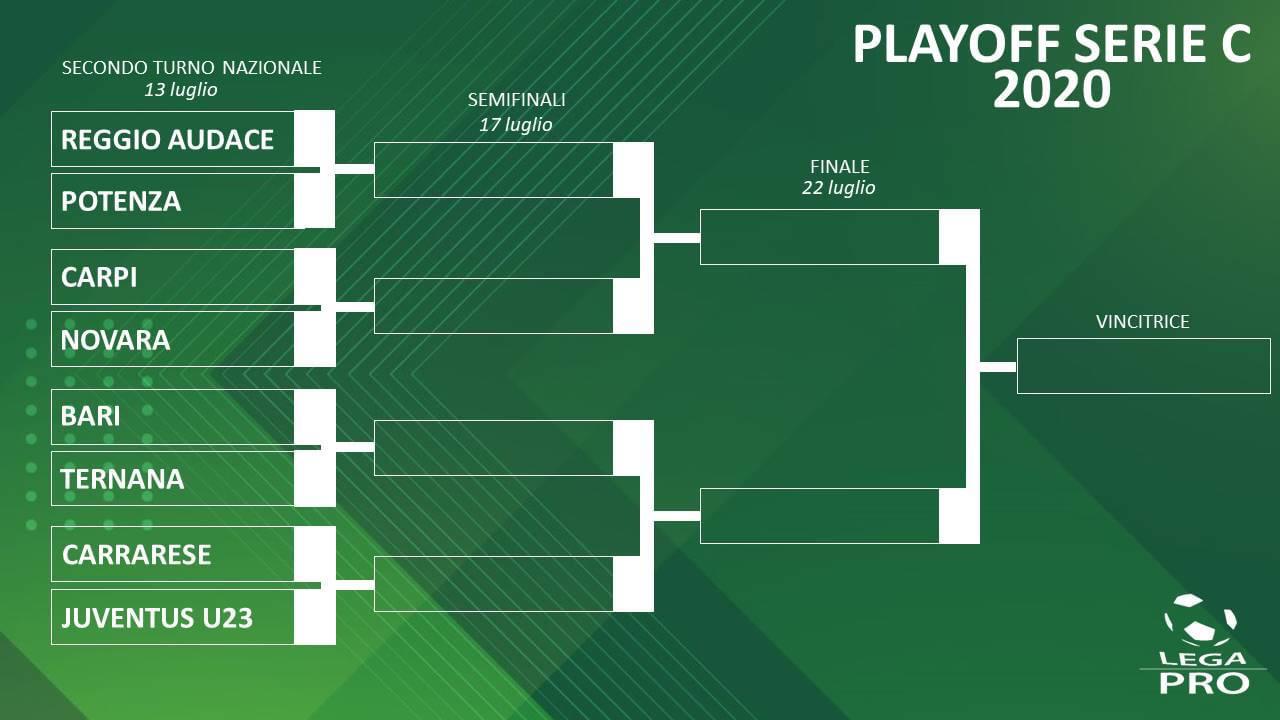 PLAYOFF SERIE C
2020

SECONDO TURNO NAZIONALE
13 luglio

REGGIO AUDACE
POTENZA
CARPI
NOVARA
BARI
TERNANA
CARRARESE
JUVENTUS U23

SEMIFINALI
17 luglio

FINALE
22 luglio

VINCITRICE

LEGA PRO